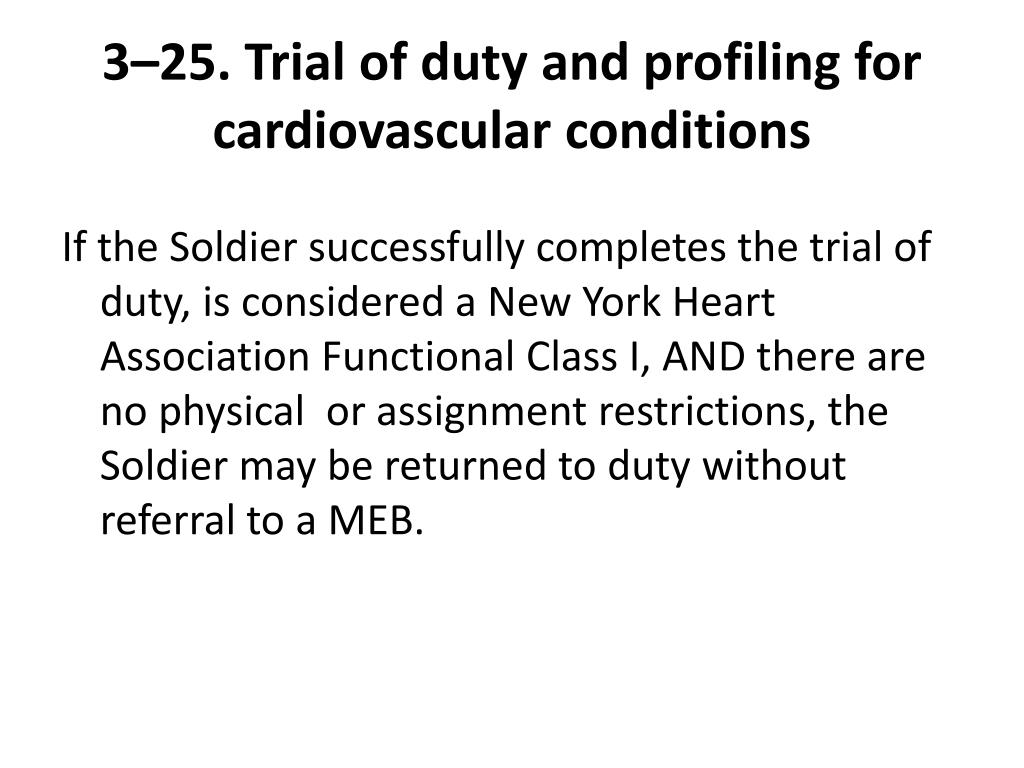 3–25. Trial of duty and profiling for cardiovascular conditions

If the Soldier successfully completes the trial of duty, is considered a New York Heart Association Functional Class I, AND there are no physical  or assignment restrictions, the Soldier may be returned to duty without referral to a MEB.